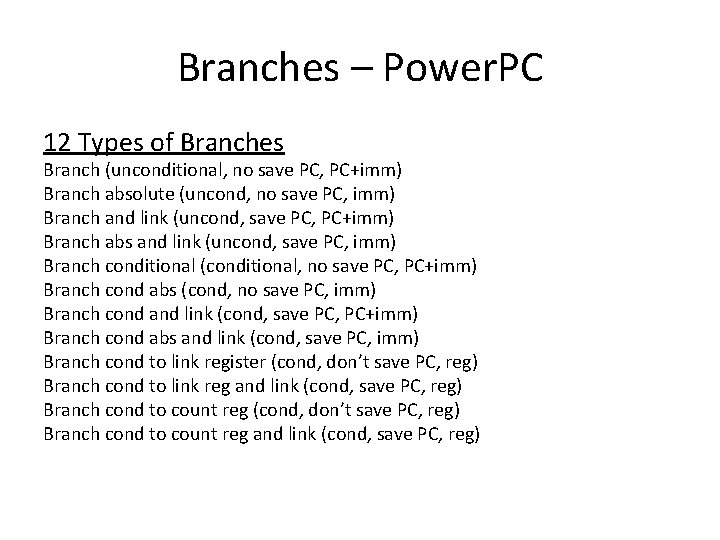 Branches – PowerPC

12 Types of Branches
Branch (unconditional, no save PC, PC+imm)
Branch absolute (uncond, no save PC, imm)
Branch and link (uncond, save PC, PC+imm)
Branch abs and link (uncond, save PC, imm)
Branch conditional (conditional, no save PC, PC+imm)
Branch cond abs (cond, no save PC, imm)
Branch cond and link (cond, save PC, PC+imm)
Branch cond abs and link (cond, save PC, imm)
Branch cond to link register (cond, don't save PC, reg)
Branch cond to link reg and link (cond, save PC, reg)
Branch cond to count reg (cond, don't save PC, reg)
Branch cond to count reg and link (cond, save PC, reg)